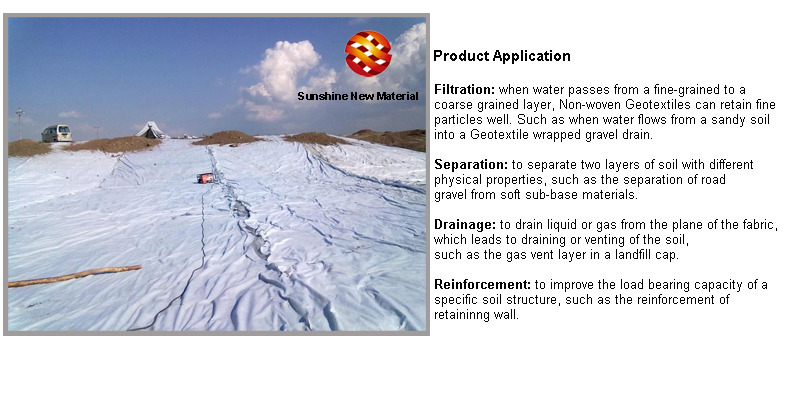 Sunshine New Material

Product Application

Filtration: when water passes from a fine-grained to a coarse grained layer, Non-woven Geotextiles can retain fine particles well. Such as when water flows from a sandy soil into a Geotextile wrapped gravel drain.

Separation: to separate two layers of soil with different physical properties, such as the separation of road gravel from soft sub-base materials.

Drainage: to drain liquid or gas from the plane of the fabric, which leads to draining or venting of the soil, such as the gas vent layer in a landfill cap.

Reinforcement: to improve the load bearing capacity of a specific soil structure, such as the reinforcement of retaininng wall.